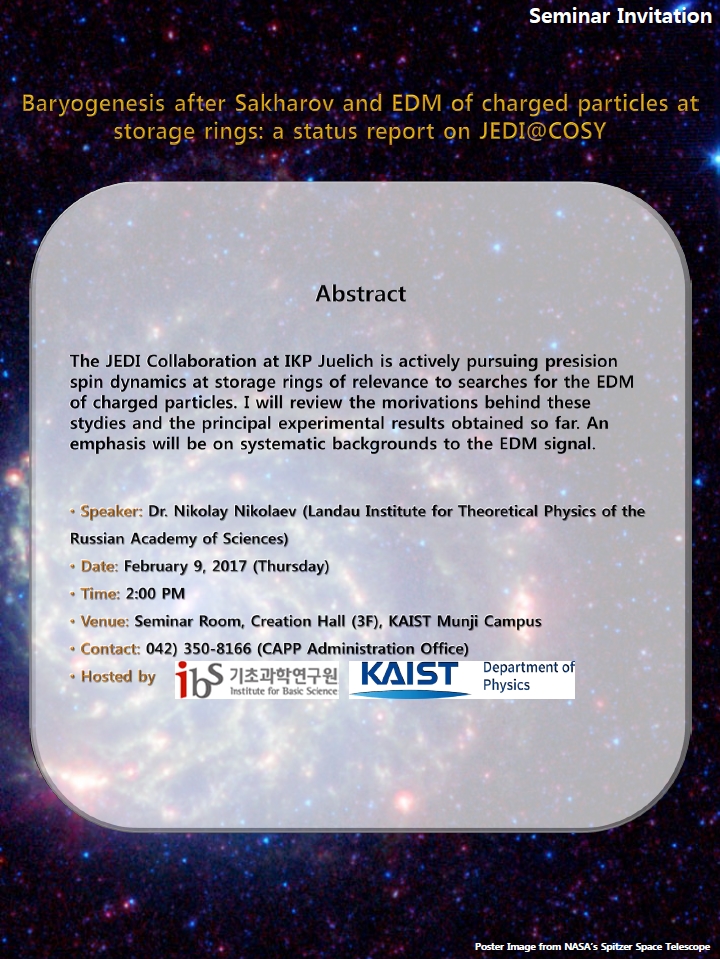 Seminar Invitation

Baryogenesis after Sakharov and EDM of charged particles at storage rings: a status report on JEDI@COSY

Abstract

The JEDI Collaboration at IKP Juelich is actively pursuing presision spin dynamics at storage rings of relevance to searches for the EDM of charged particles. I will review the morivations behind these stydies and the principal experimental results obtained so far. An emphasis will be on systematic backgrounds to the EDM signal.

• Speaker: Dr. Nikolay Nikolaev (Landau Institute for Theoretical Physics of the Russian Academy of Sciences)
• Date: February 9, 2017 (Thursday)
• Time: 2:00 PM
• Venue: Seminar Room, Creation Hall (3F), KAIST Munji Campus
• Contact: 042) 350-8166 (CAPP Administration Office)
• Hosted by ibs 기초과학연구원 Institute for Basic Science KAIST Department of Physics

Poster Image from NASA's Spitzer Space Telescope